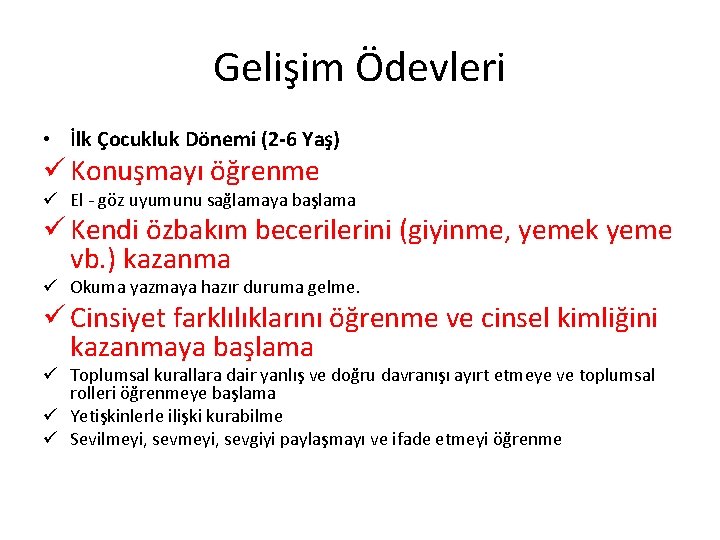 Gelişim Ödevleri

• İlk Çocukluk Dönemi (2-6 Yaş)

✓ Konuşmayı öğrenme

✓ El - göz uyumunu sağlamaya başlama

✓ Kendi özbakım becerilerini (giyinme, yemek yeme vb.) kazanma

✓ Okuma yazmaya hazır duruma gelme.

✓ Cinsiyet farklılıklarını öğrenme ve cinsel kimliğini kazanmaya başlama

✓ Toplumsal kurallara dair yanlış ve doğru davranışı ayırt etmeye ve toplumsal rolleri öğrenmeye başlama

✓ Yetişkinlerle ilişki kurabilme

✓ Sevilmeyi, sevmeyi, sevgiyi paylaşmayı ve ifade etmeyi öğrenme